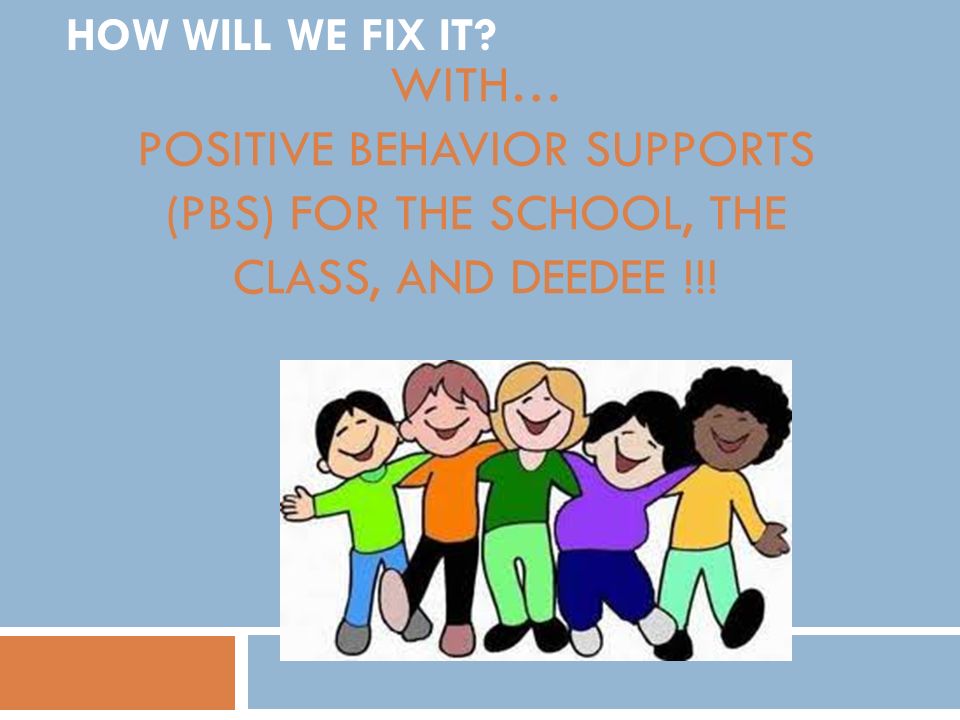 HOW WILL WE FIX IT?

WITH…
POSITIVE BEHAVIOR SUPPORTS (PBS) FOR THE SCHOOL, THE CLASS, AND DEEDEE !!!